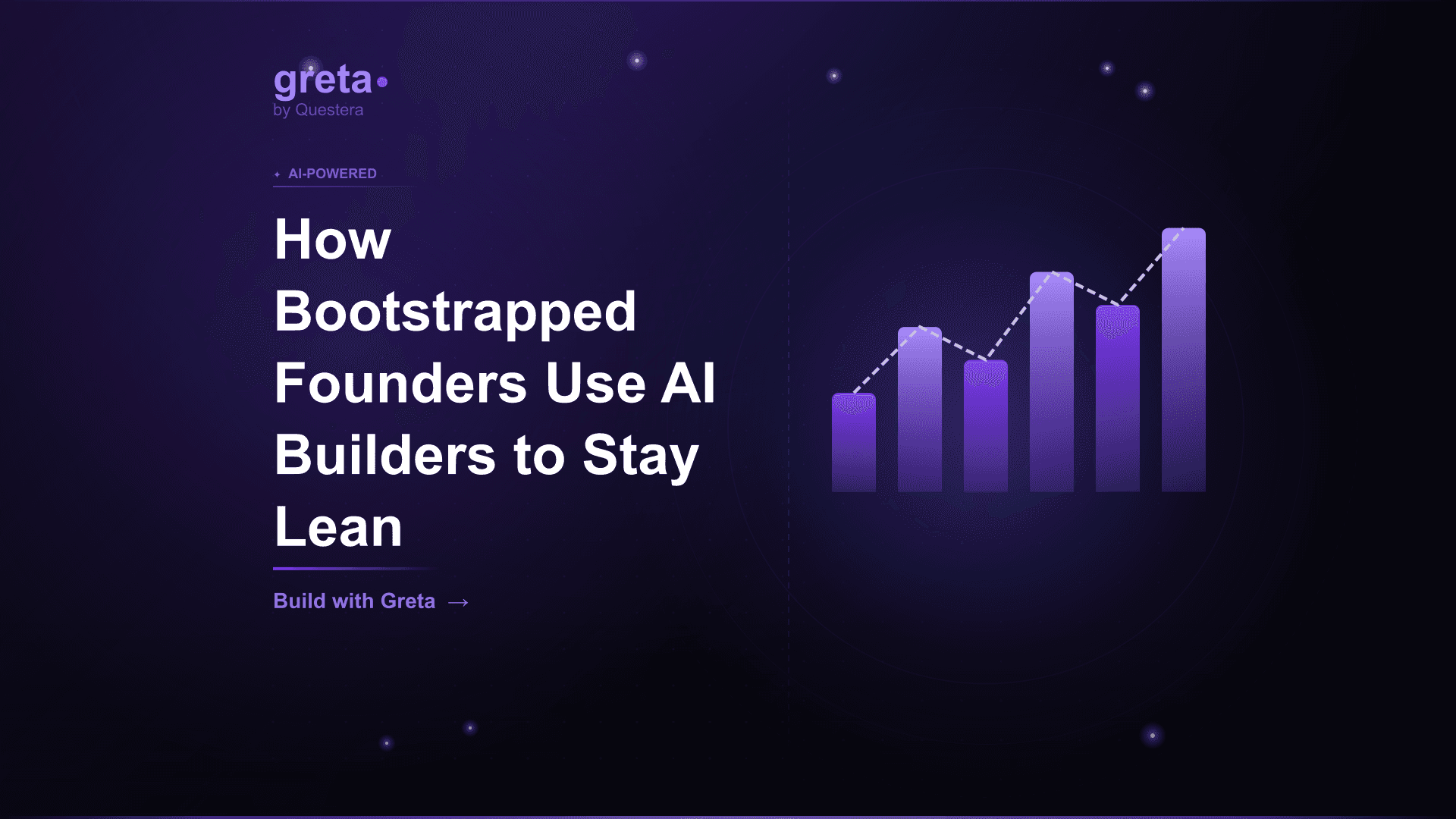 greta
by Questera

AI-POWERED

How Bootstrapped Founders Use AI Builders to Stay Lean

Build with Greta →